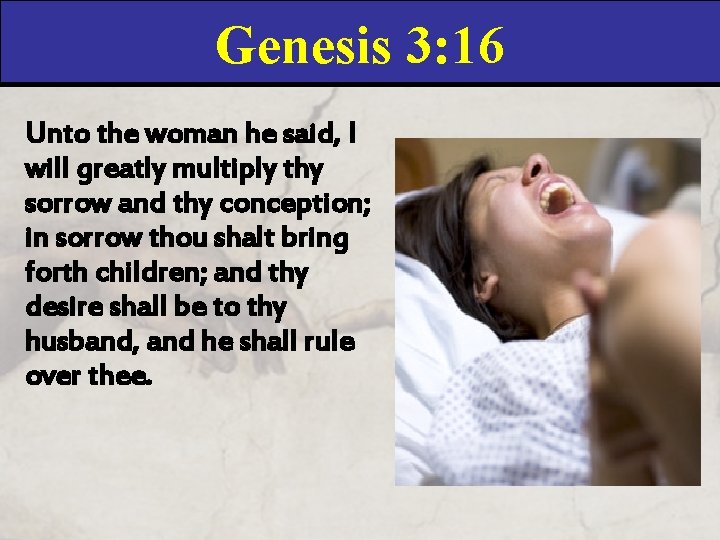 Genesis 3:16

Unto the woman he said, I will greatly multiply thy sorrow and thy conception; in sorrow thou shalt bring forth children; and thy desire shall be to thy husband, and he shall rule over thee.